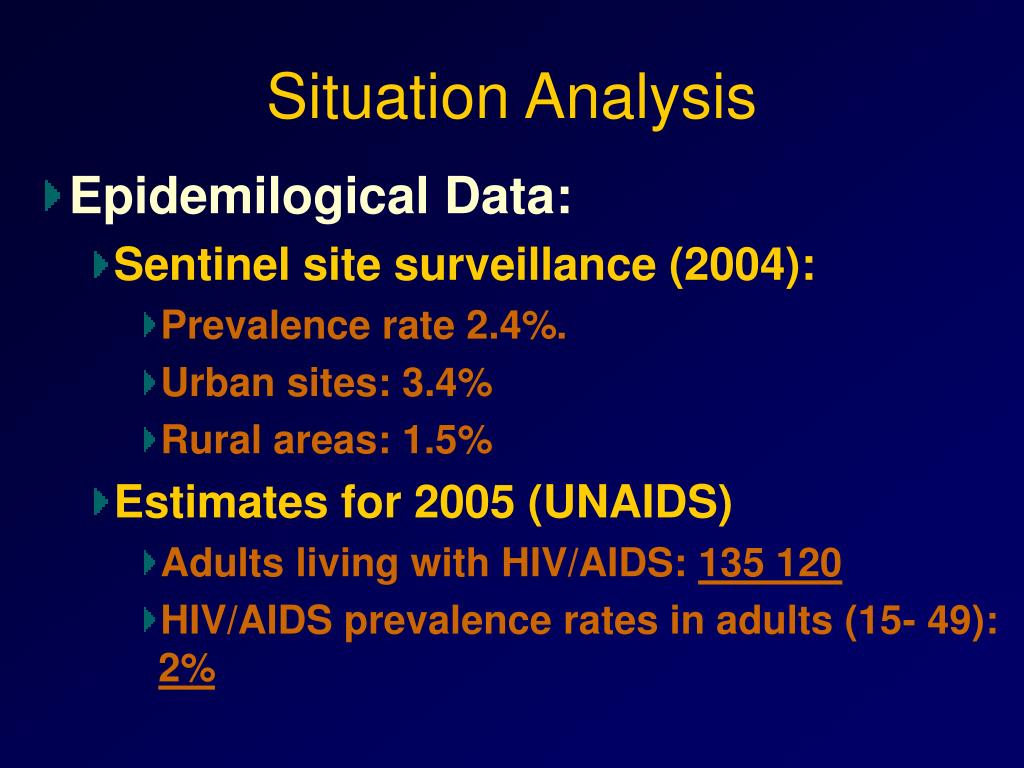 Situation Analysis

Epidemilogical Data:

Sentinel site surveillance (2004):

Prevalence rate 2.4%.

Urban sites: 3.4%

Rural areas: 1.5%

Estimates for 2005 (UNAIDS)

Adults living with HIV/AIDS: 135 120

HIV/AIDS prevalence rates in adults (15- 49): 2%